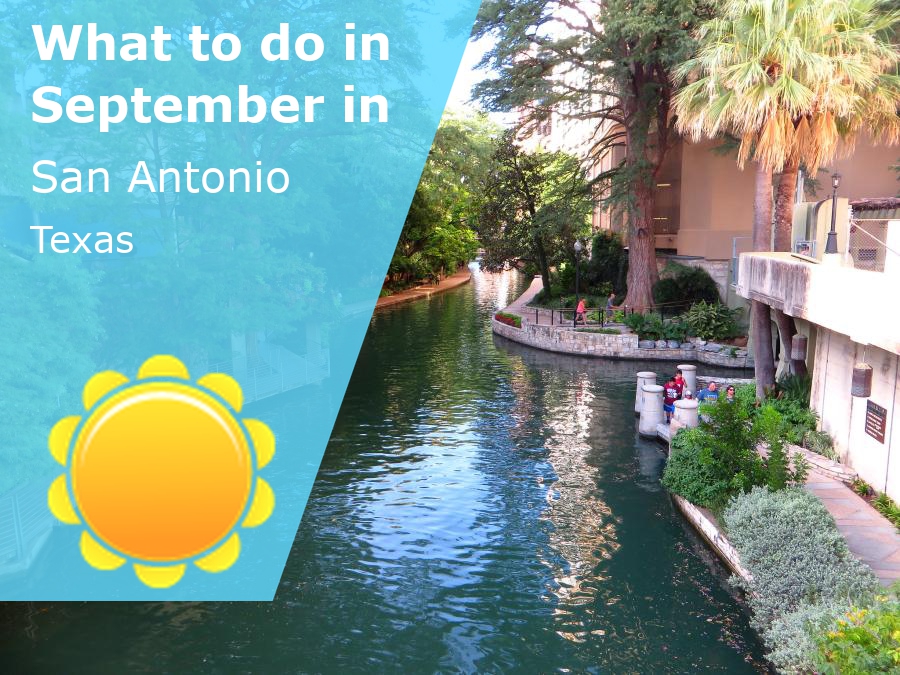 What to do in September in

San Antonio

Texas